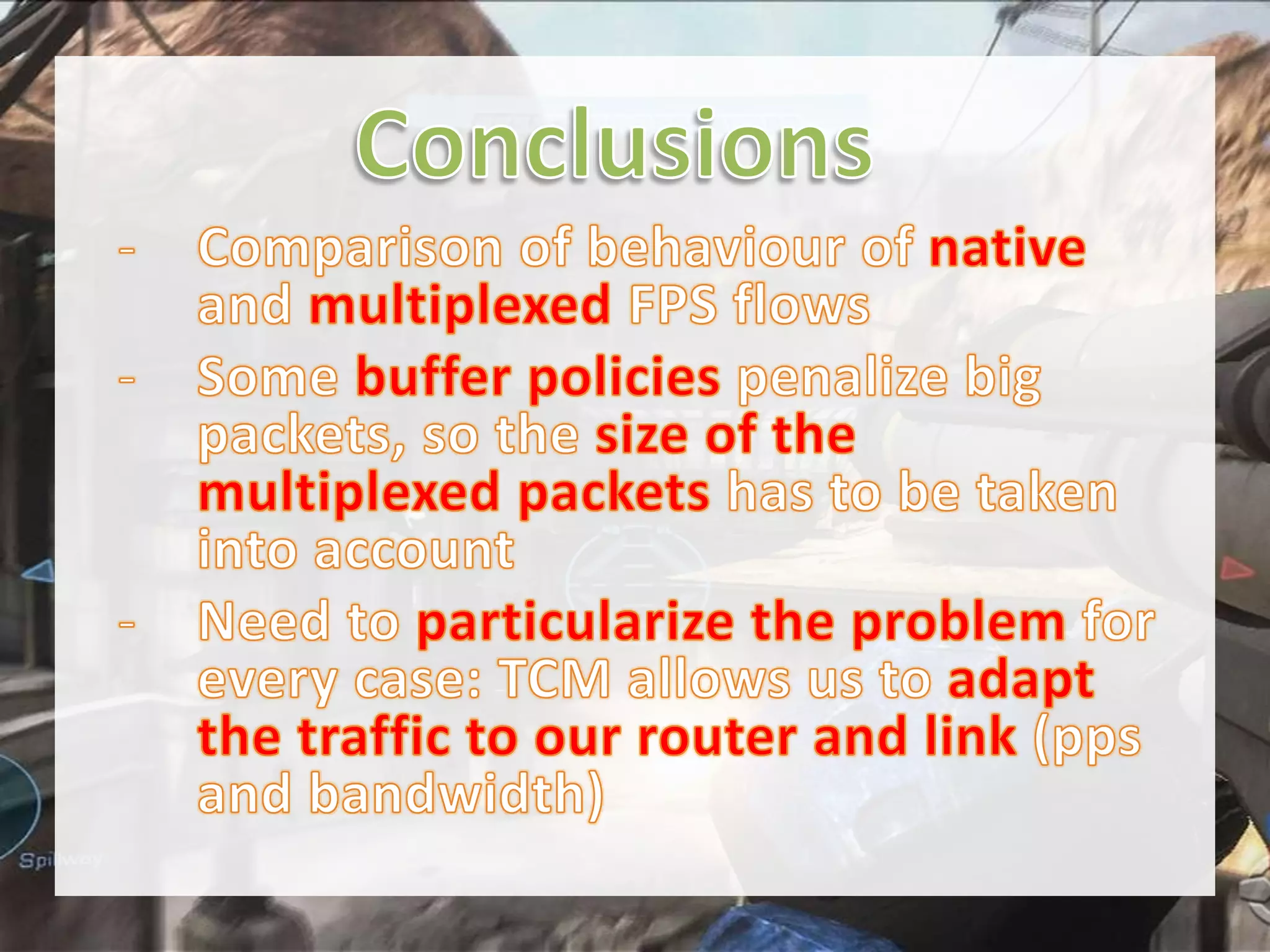 Conclusions

- Comparison of behaviour of native and multiplexed FPS flows

- Some buffer policies penalize big packets, so the size of the multiplexed packets has to be taken into account

- Need to particularize the problem for every case: TCM allows us to adapt the traffic to our router and link (pps and bandwidth)

Spillway